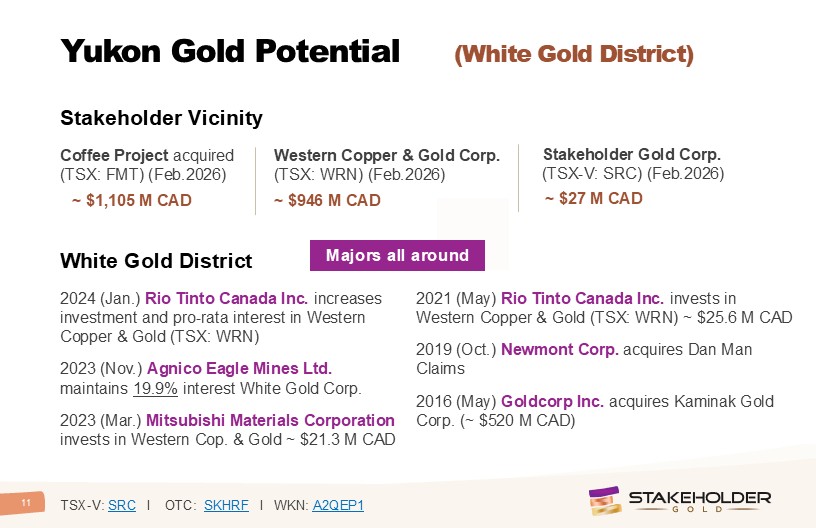 Yukon Gold Potential (White Gold District)

Stakeholder Vicinity

Coffee Project acquired (TSX: FMT) (Feb.2026)
~ $1,105 M CAD

Western Copper & Gold Corp. (TSX: WRN) (Feb.2026)
~ $946 M CAD

Stakeholder Gold Corp. (TSX-V: SRC) (Feb.2026)
~ $27 M CAD

White Gold District

Majors all around

2024 (Jan.) Rio Tinto Canada Inc. increases investment and pro-rata interest in Western Copper & Gold (TSX: WRN)

2023 (Nov.) Agnico Eagle Mines Ltd. maintains 19.9% interest White Gold Corp.

2023 (Mar.) Mitsubishi Materials Corporation invests in Western Cop. & Gold ~ $21.3 M CAD

2021 (May) Rio Tinto Canada Inc. invests in Western Copper & Gold (TSX: WRN) ~ $25.6 M CAD

2019 (Oct.) Newmont Corp. acquires Dan Man Claims

2016 (May) Goldcorp Inc. acquires Kaminak Gold Corp. (~ $520 M CAD)

11 TSX-V: SRC I OTC: SKHRF I WKN: A2QEP1

STAKEHOLDER GOLD